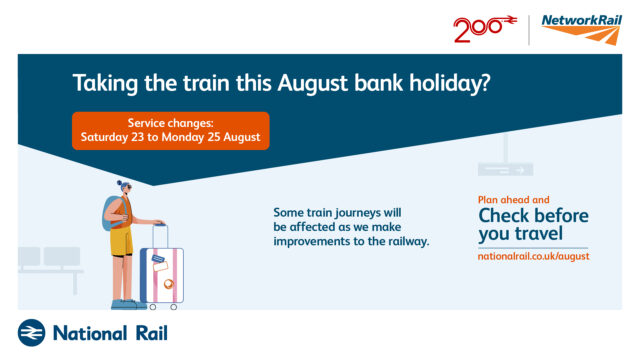 200

NetworkRail

Taking the train this August bank holiday?

Service changes:
Saturday 23 to Monday 25 August

Some train journeys will be affected as we make improvements to the railway.

Plan ahead and
Check before you travel
nationalrail.co.uk/august

National Rail